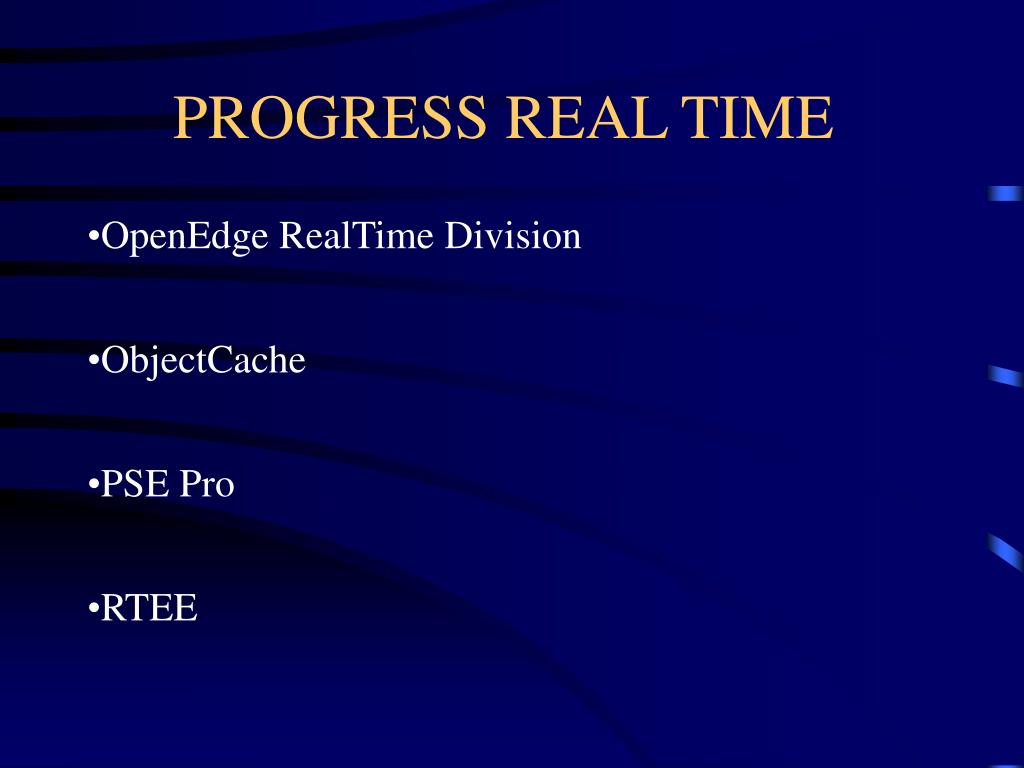 PROGRESS REAL TIME

•OpenEdge RealTime Division

•ObjectCache

•PSE Pro

•RTEE